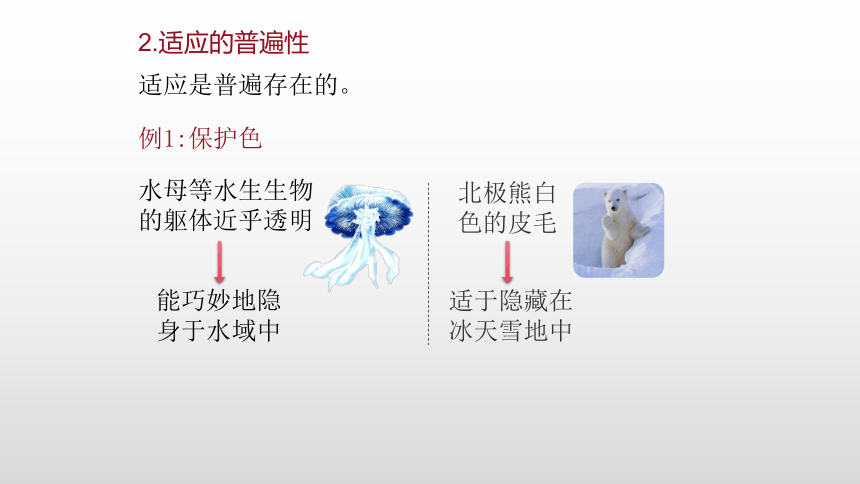 2.适应的普遍性

适应是普遍存在的。

例1:保护色

水母等水生生物的躯体近乎透明

能巧妙地隐身于水域中

北极熊白色的皮毛

适于隐藏在冰天雪地中